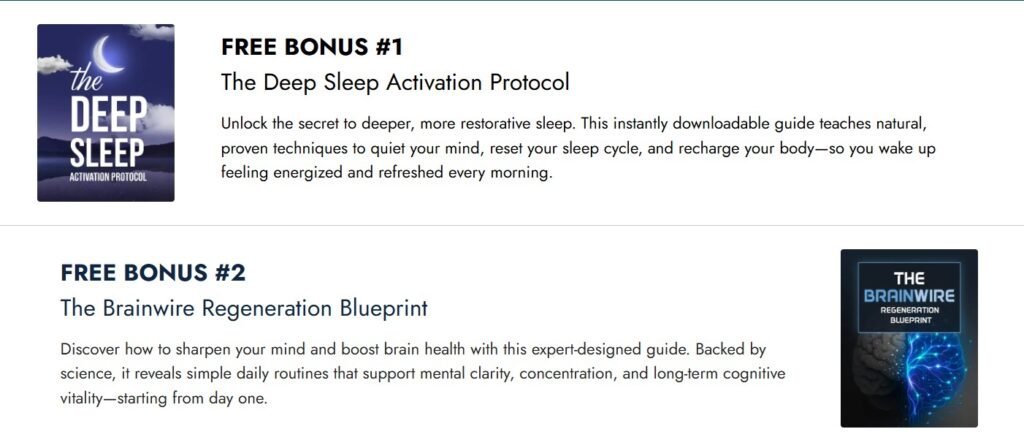 the
DEEP
SLEEP
ACTIVATION PROTOCOL

FREE BONUS #1

The Deep Sleep Activation Protocol

Unlock the secret to deeper, more restorative sleep. This instantly downloadable guide teaches natural, proven techniques to quiet your mind, reset your sleep cycle, and recharge your body—so you wake up feeling energized and refreshed every morning.

FREE BONUS #2

The Brainwire Regeneration Blueprint

Discover how to sharpen your mind and boost brain health with this expert-designed guide. Backed by science, it reveals simple daily routines that support mental clarity, concentration, and long-term cognitive vitality—starting from day one.

THE
BRAINWIRE
REGENERATION
BLUEPRINT